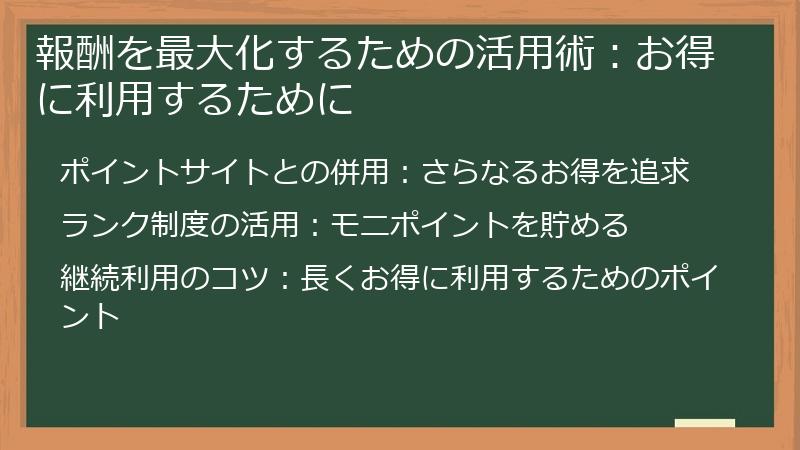 報酬を最大化するための活用術：お得に利用するために

ポイントサイトとの併用：さらなるお得を追求

ランク制度の活用：モニポイントを貯める

継続利用のコツ：長くお得に利用するためのポイント